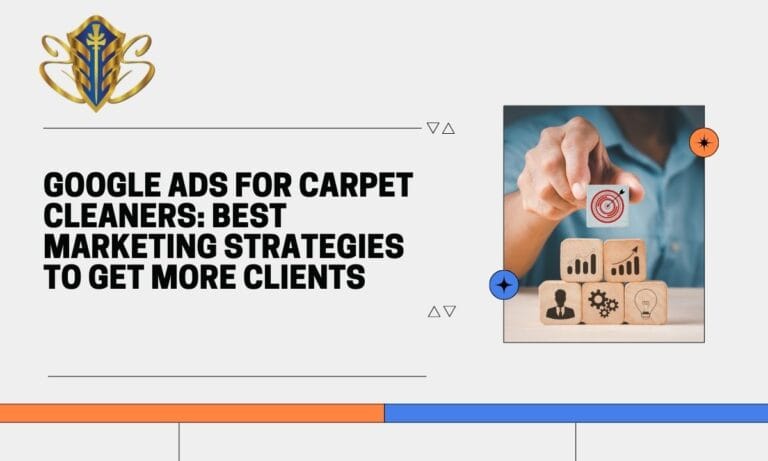 GOOGLE ADS FOR CARPET CLEANERS: BEST MARKETING STRATEGIES TO GET MORE CLIENTS